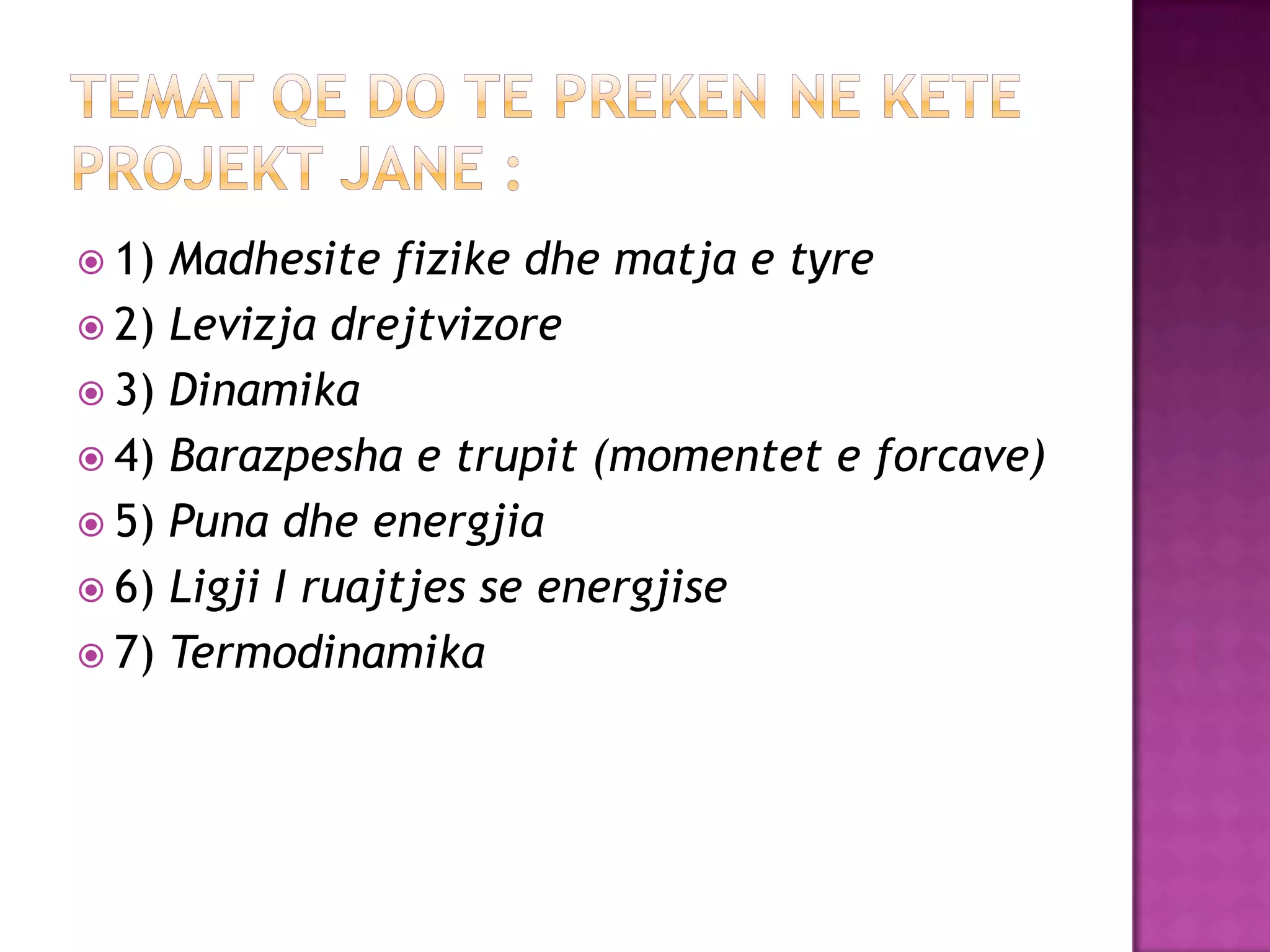 TEMAT QE DO TE PREKEN NE KETE PROJEKT JANE :

1) Madhesite fizike dhe matja e tyre
2) Levizja drejtvizore
3) Dinamika
4) Barazpesha e trupit (momentet e forcave)
5) Puna dhe energjia
6) Ligji I ruajtjes se energjise
7) Termodinamika